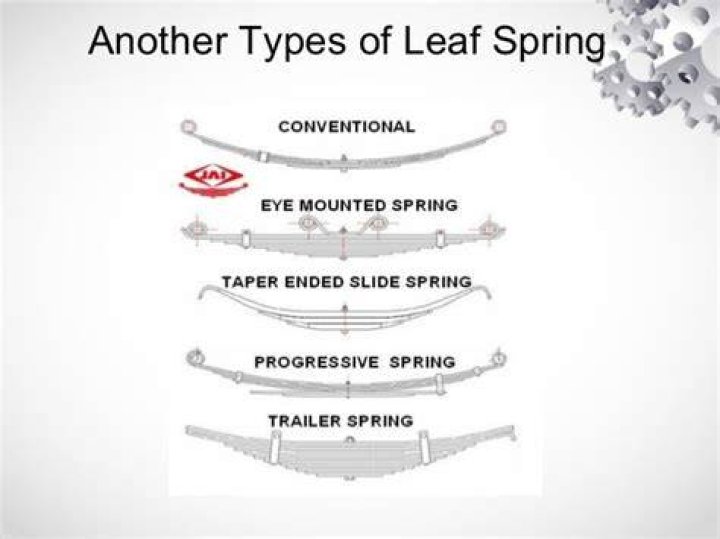 Another Types of Leaf Spring

CONVENTIONAL

JAI

EYE MOUNTED SPRING

TAPER ENDED SLIDE SPRING

PROGRESSIVE SPRING

TRAILER SPRING